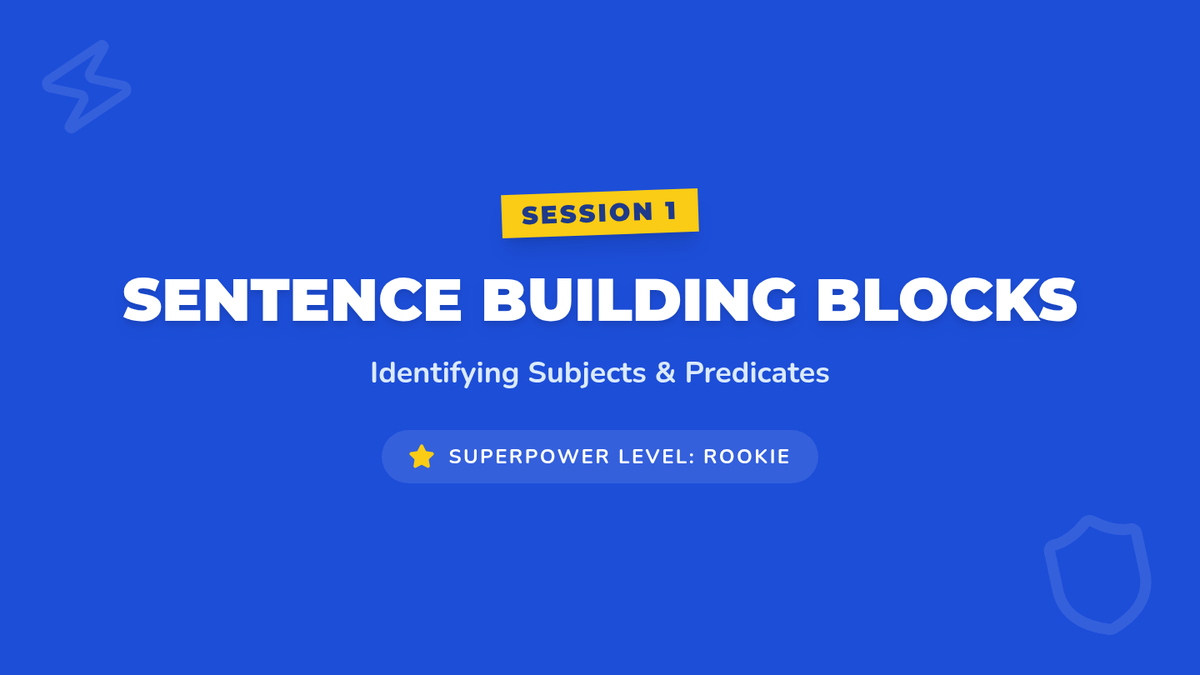 SESSION 1

SENTENCE BUILDING BLOCKS

Identifying Subjects & Predicates

SUPERPOWER LEVEL: ROOKIE